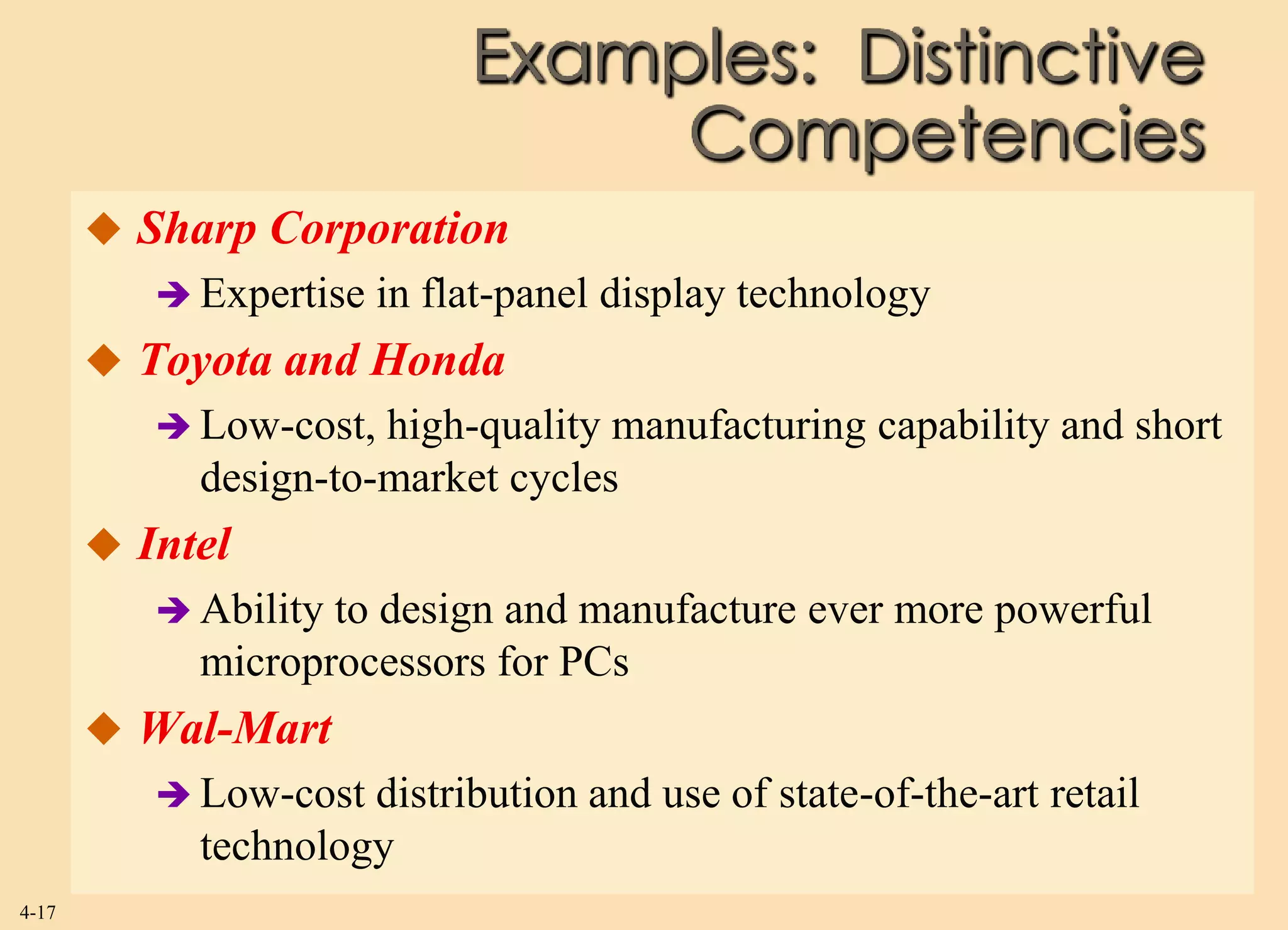 Examples: Distinctive Competencies

◆ Sharp Corporation

➔ Expertise in flat-panel display technology

◆ Toyota and Honda

➔ Low-cost, high-quality manufacturing capability and short design-to-market cycles

◆ Intel

➔ Ability to design and manufacture ever more powerful microprocessors for PCs

◆ Wal-Mart

➔ Low-cost distribution and use of state-of-the-art retail technology

4-17